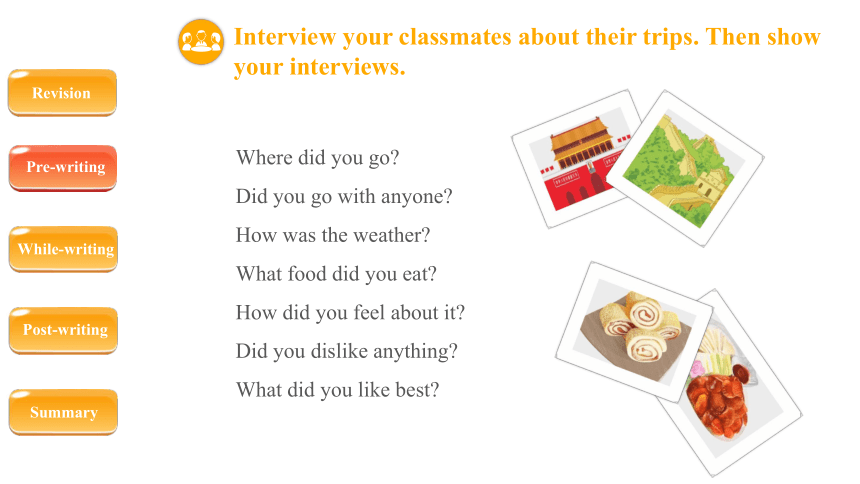 Revision

Pre-writing

While-writing

Post-writing

Summary

Interview your classmates about their trips. Then show your interviews.

Where did you go?

Did you go with anyone?

How was the weather?

What food did you eat?

How did you feel about it?

Did you dislike anything?

What did you like best?